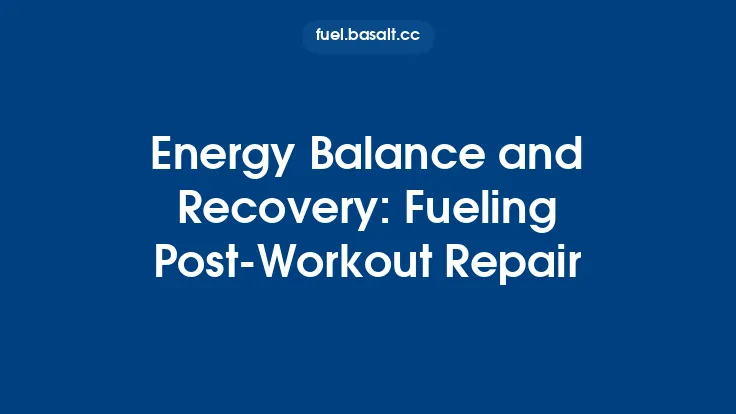 fuel.basalt.cc

Energy Balance and Recovery: Fueling Post-Workout Repair